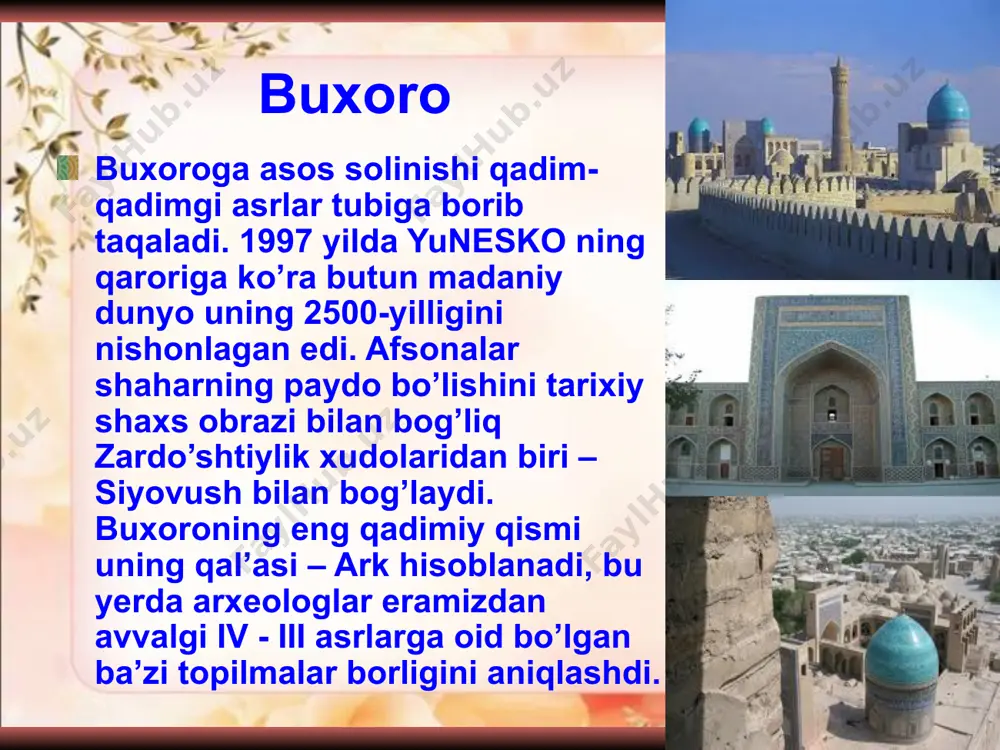 Buxoro

Buxoroga asos solinishi qadim-qadimgi asrlar tubiga borib taqaladi. 1997 yilda YuNESKO ning qaroriga ko’ra butun madaniy dunyo uning 2500-yilligini nishonlagan edi. Afsonalar shaharning paydo bo’lishini tarixiy shaxs obrazi bilan bog’liq Zardo’shtiylik xudolaridan biri – Siyovush bilan bog’laydi. Buxoroning eng qadimiy qismi uning qal’asi – Ark hisoblanadi, bu yerda arxeologlar eramizdan avvalgi IV - III asrlarga oid bo’lgan ba’zi topilmalar borligini aniqlashdi.

FaylHub.uz